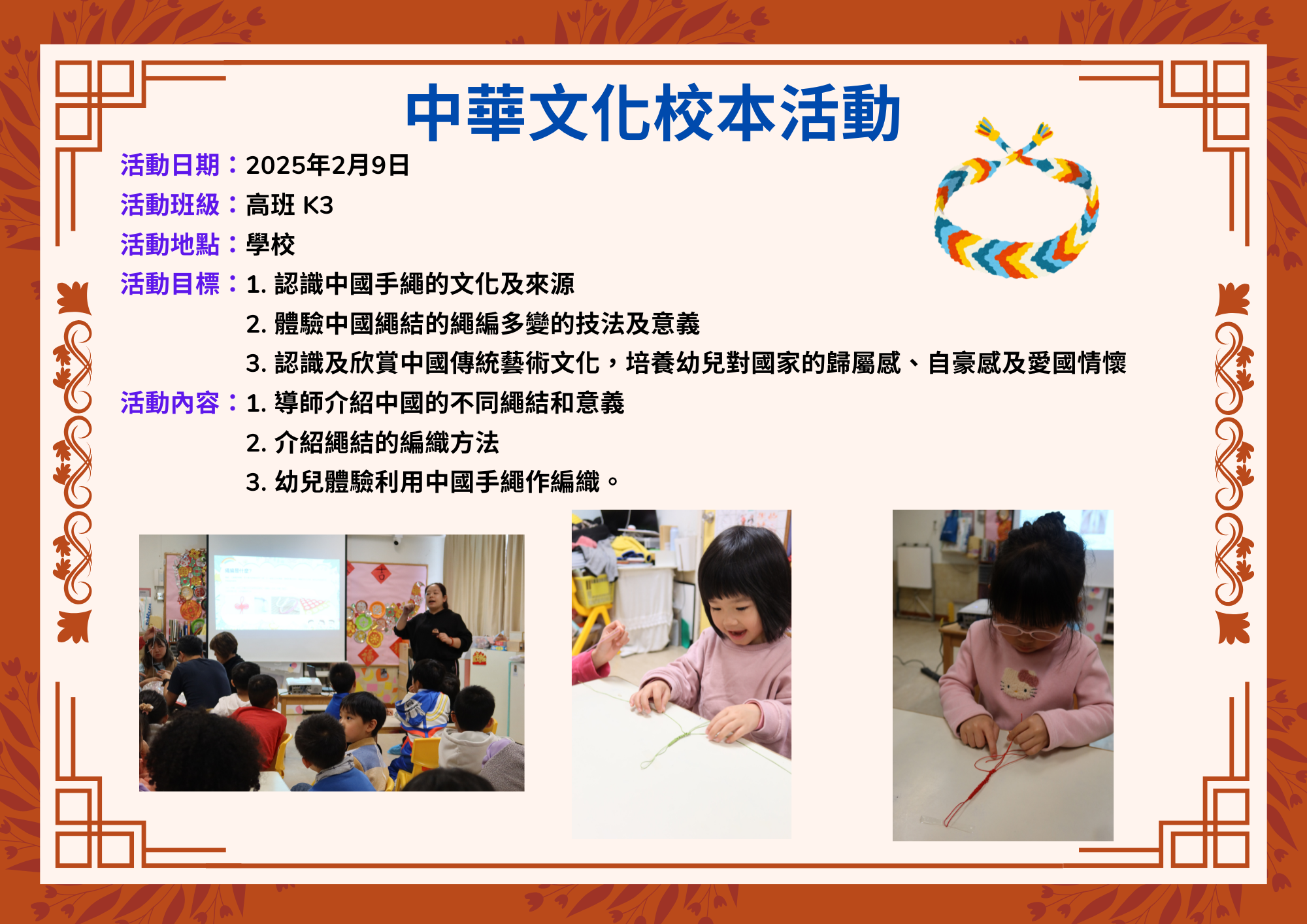 中華文化校本活動

活動日期：2025年2月9日

活動班級：高班 K3

活動地點：學校

活動目標：1. 認識中國手繩的文化及來源

2. 體驗中國繩結的繩編多變的技法及意義

3. 認識及欣賞中國傳統藝術文化，培養幼兒對國家的歸屬感、自豪感及愛國情懷

活動內容：1. 導師介紹中國的不同繩結和意義

2. 介紹繩結的編織方法

3. 幼兒體驗利用中國手繩作編織。